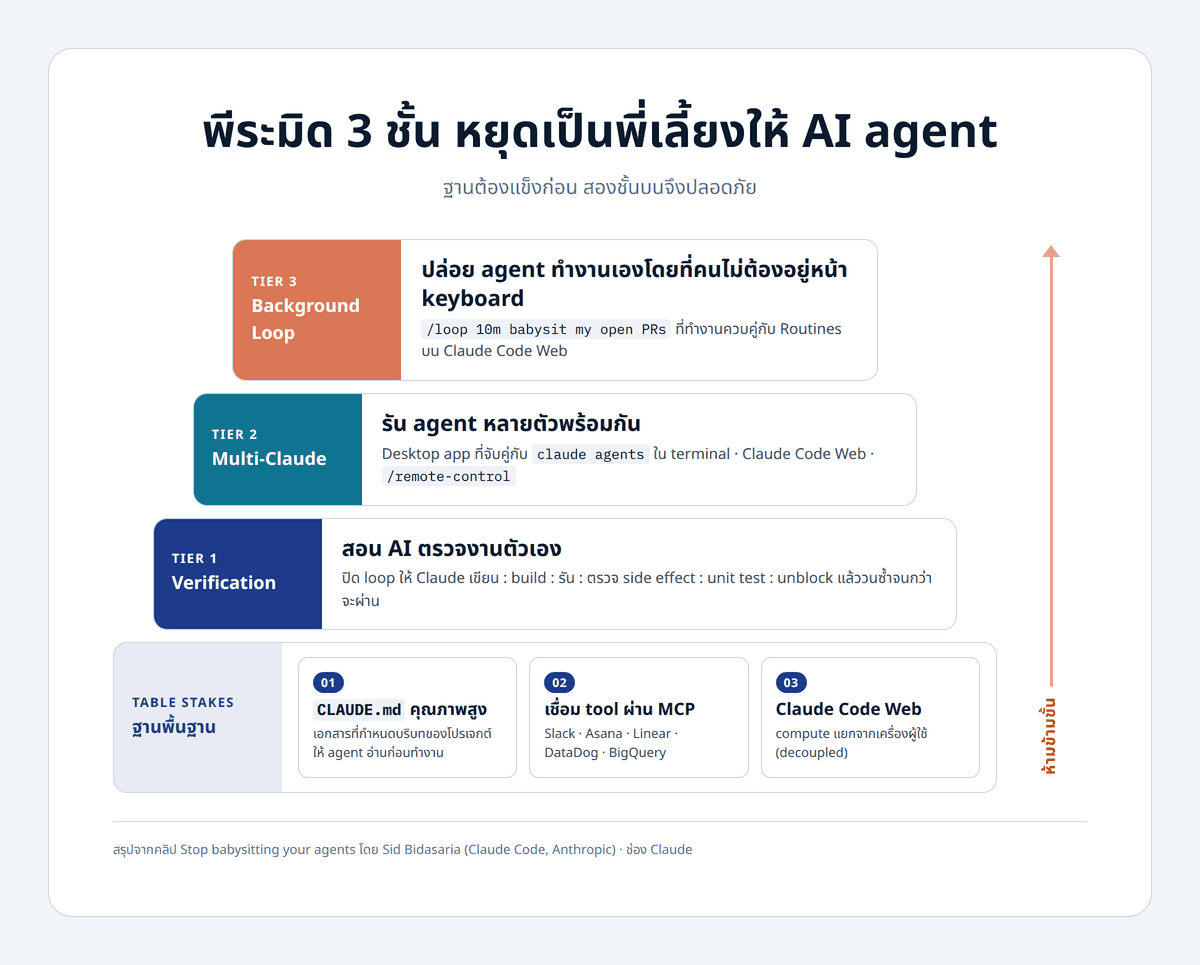 พีระมิด 3 ชั้น หยุดเป็นพี่เลี้ยงให้ AI agent

ฐานต้องแข็งก่อน สองชั้นบนจึงปลอดภัย

TIER 3
Background Loop

ปล่อย agent ทำงานเองโดยที่คนไม่ต้องอยู่หน้า keyboard

/loop 10m babysit my open PRs ที่ทำงานควบคู่กับ Routines บน Claude Code Web

TIER 2
Multi-Claude

รัน agent หลายตัวพร้อมกัน

Desktop app ที่จับคู่กับ claude agents ใน terminal · Claude Code Web · /remote-control

TIER 1
Verification

สอน AI ตรวจงานตัวเอง

ปิด loop ให้ Claude เขียน : build : รัน : ตรวจ side effect : unit test : unblock แล้ววนซ้ำจนกว่าจะผ่าน

TABLE STAKES
ฐานพื้นฐาน

01
CLAUDE.md คุณภาพสูง
เอกสารที่กำหนดบริบทของโปรเจกต์ให้ agent อ่านก่อนทำงาน

02
เชื่อม tool ผ่าน MCP
Slack · Asana · Linear · DataDog · BigQuery

03
Claude Code Web
compute แยกจากเครื่องผู้ใช้ (decoupled)

ห้ามข้ามขั้น

สรุปจากคลิป Stop babysitting your agents โดย Sid Bidasaria (Claude Code, Anthropic) · ช่อง Claude